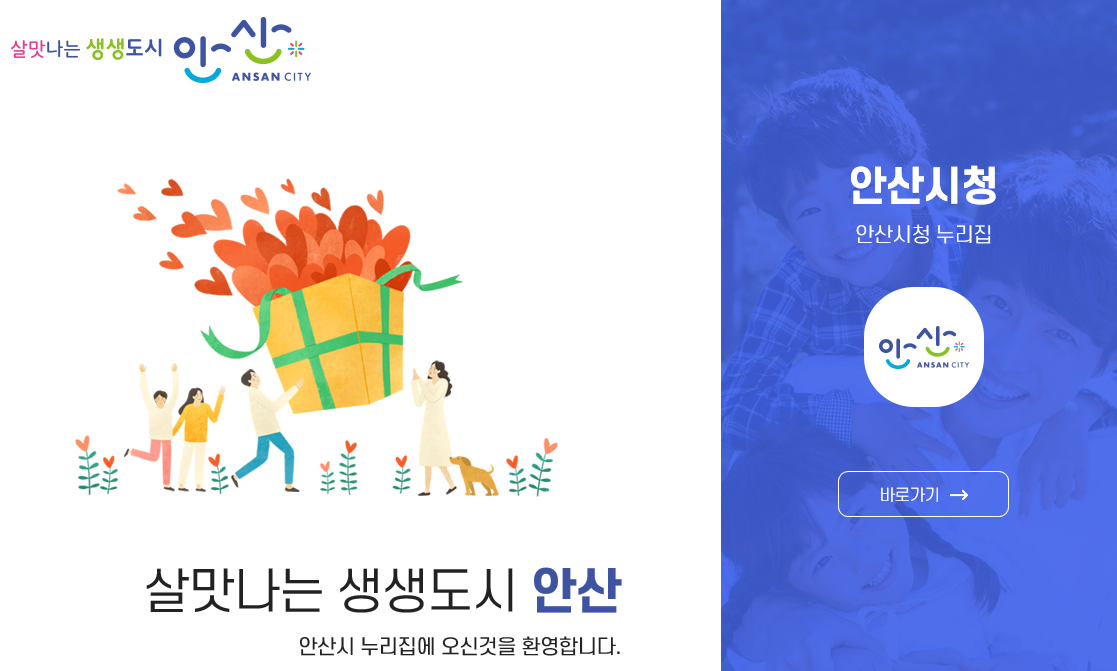 살맛나는 생생도시 안산
ANSAN CITY

살맛나는 생생도시 안산

안산시 누리집에 오신것을 환영합니다.

안산시청

안산시청 누리집

안산
ANSAN CITY

바로가기 →